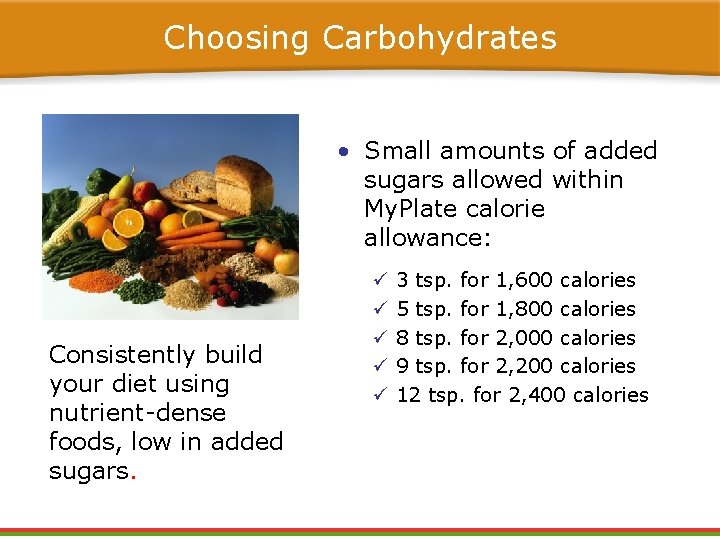 Choosing Carbohydrates

Consistently build your diet using nutrient-dense foods, low in added sugars.

• Small amounts of added sugars allowed within MyPlate calorie allowance:

✓ 3 tsp. for 1,600 calories
✓ 5 tsp. for 1,800 calories
✓ 8 tsp. for 2,000 calories
✓ 9 tsp. for 2,200 calories
✓ 12 tsp. for 2,400 calories